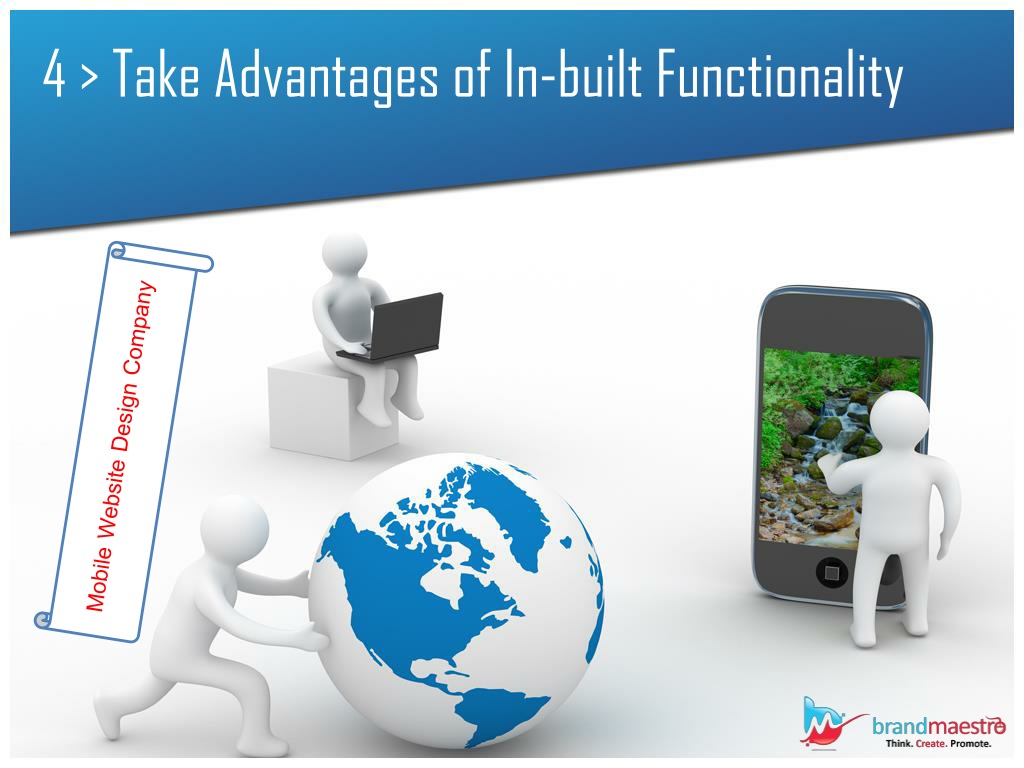 4 > Take Advantages of In-built Functionality

Mobile Website Design Company

brandmaestro
Think. Create. Promote.